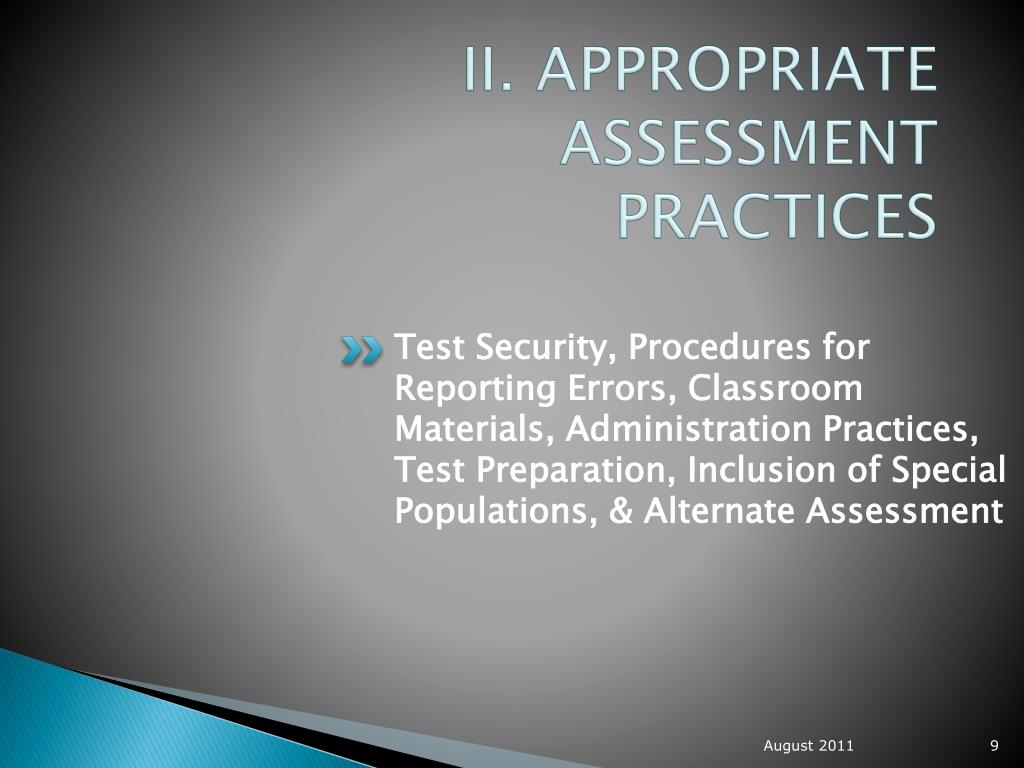 II. APPROPRIATE ASSESSMENT PRACTICES

Test Security, Procedures for Reporting Errors, Classroom Materials, Administration Practices, Test Preparation, Inclusion of Special Populations, & Alternate Assessment

August 2011

9